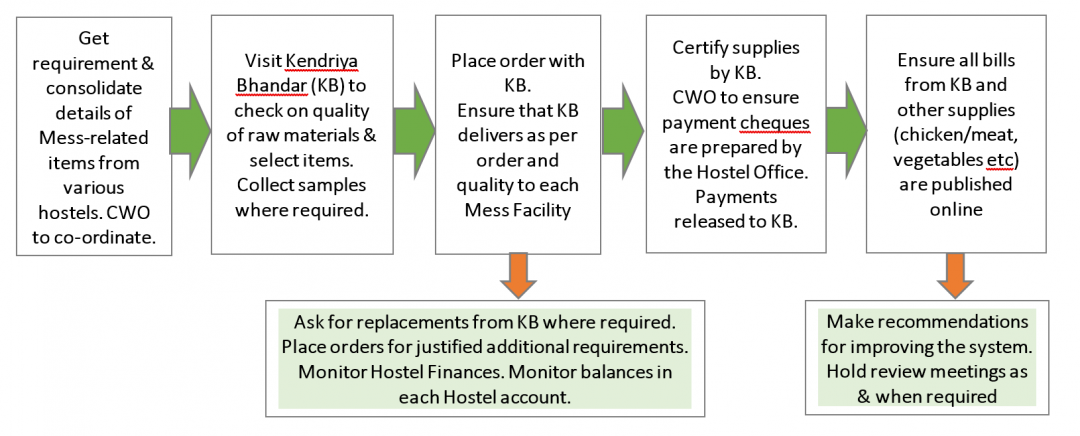 Get requirement & consolidate details of Mess-related items from various hostels. CWO to co-ordinate.

Visit Kendriya Bhandar (KB) to check on quality of raw materials & select items. Collect samples where required.

Place order with KB.
Ensure that KB delivers as per order and quality to each Mess Facility

Certify supplies by KB.
CWO to ensure payment cheques are prepared by the Hostel Office.
Payments released to KB.

Ensure all bills from KB and other supplies (chicken/meat, vegetables etc) are published online

Ask for replacements from KB where required.
Place orders for justified additional requirements.
Monitor Hostel Finances. Monitor balances in each Hostel account.

Make recommendations for improving the system.
Hold review meetings as & when required